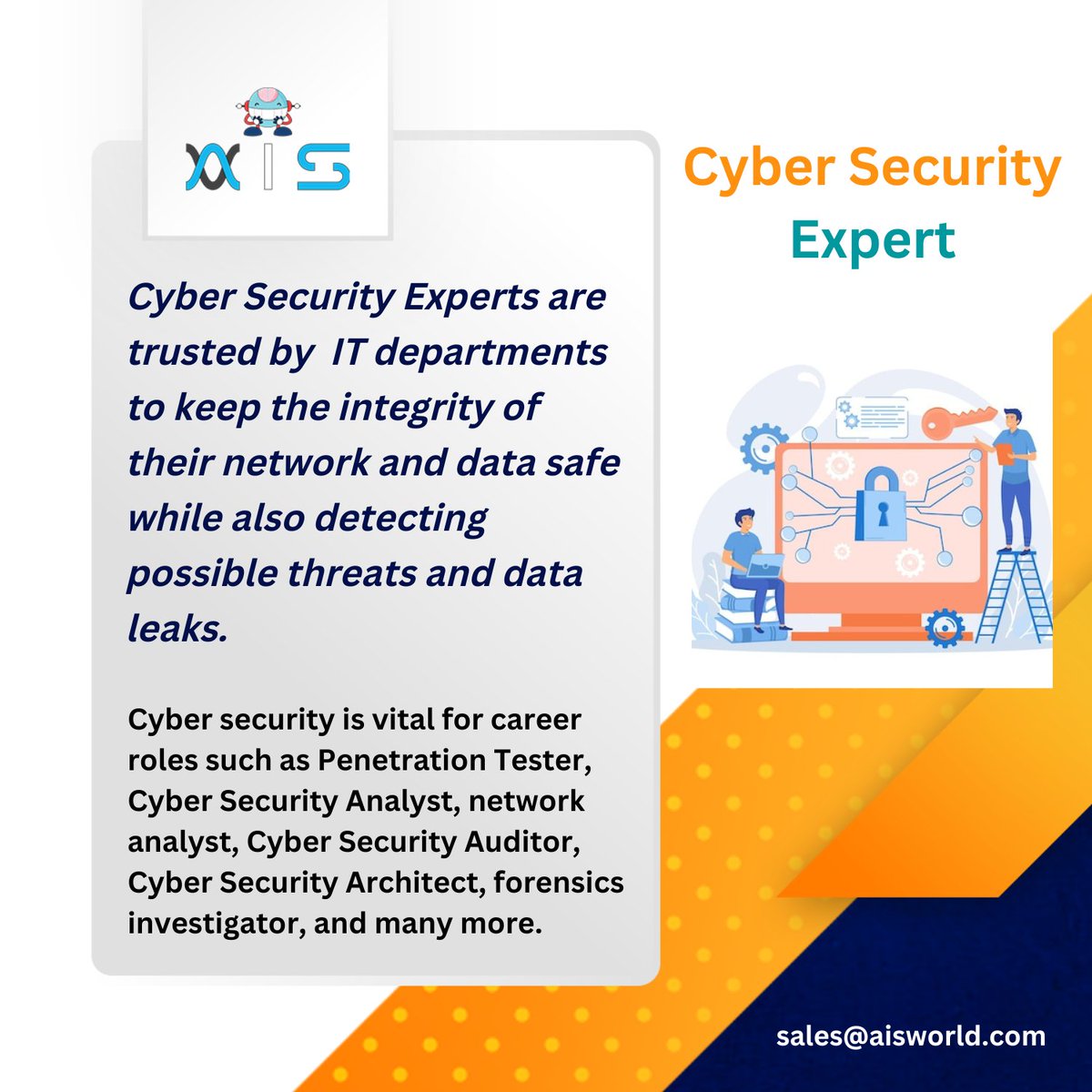 AIS

Cyber Security Expert

Cyber Security Experts are trusted by IT departments to keep the integrity of their network and data safe while also detecting possible threats and data leaks.

Cyber security is vital for career roles such as Penetration Tester, Cyber Security Analyst, network analyst, Cyber Security Auditor, Cyber Security Architect, forensics investigator, and many more.

sales@aisworld.com